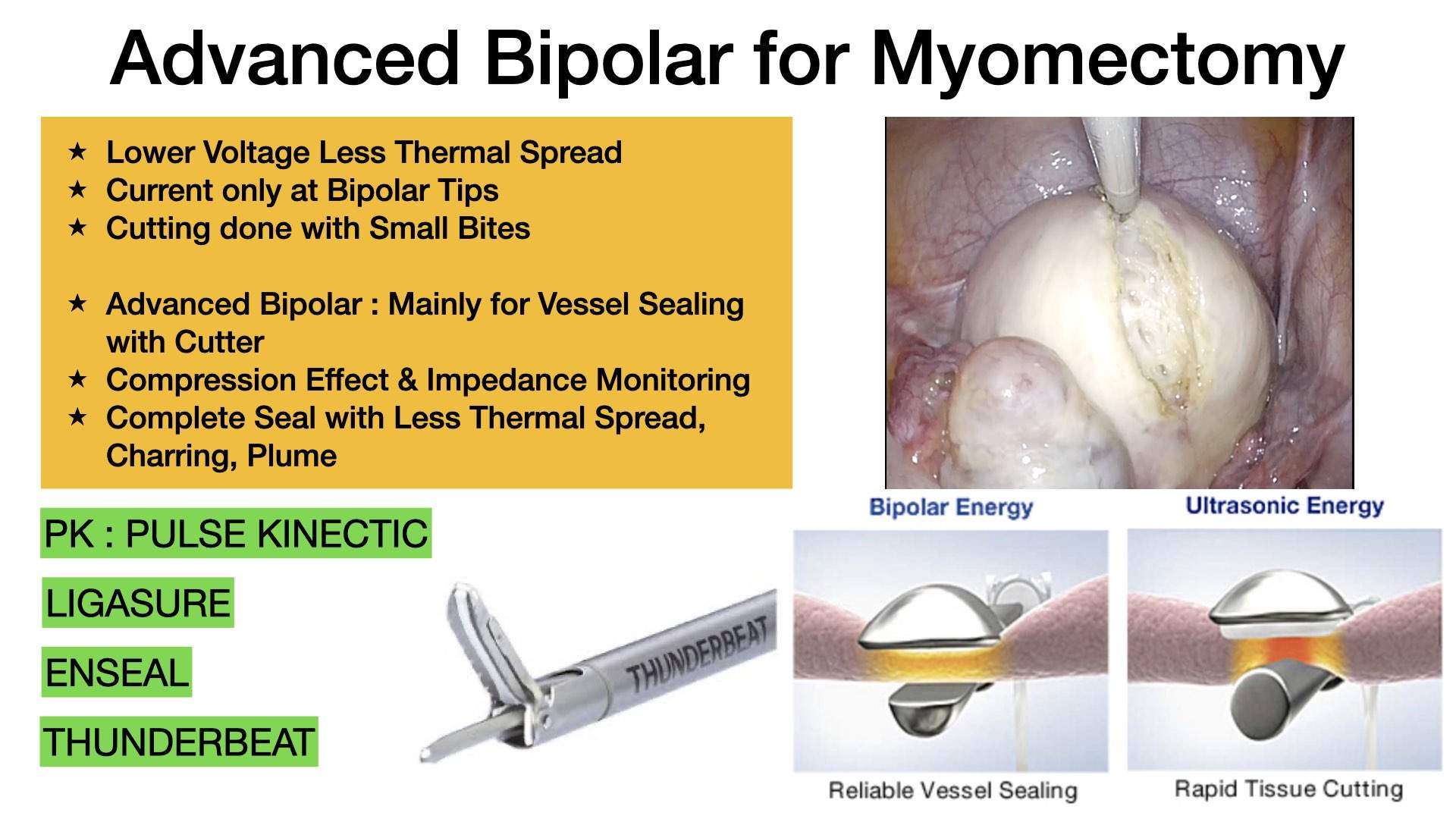 Advanced Bipolar for Myomectomy

★ Lower Voltage Less Thermal Spread
★ Current only at Bipolar Tips
★ Cutting done with Small Bites

★ Advanced Bipolar : Mainly for Vessel Sealing with Cutter
★ Compression Effect & Impedance Monitoring
★ Complete Seal with Less Thermal Spread, Charring, Plume

PK : PULSE KINECTIC

LIGASURE

ENSEAL

THUNDERBEAT

THUNDERBEAT

Bipolar Energy

Reliable Vessel Sealing

Ultrasonic Energy

Rapid Tissue Cutting